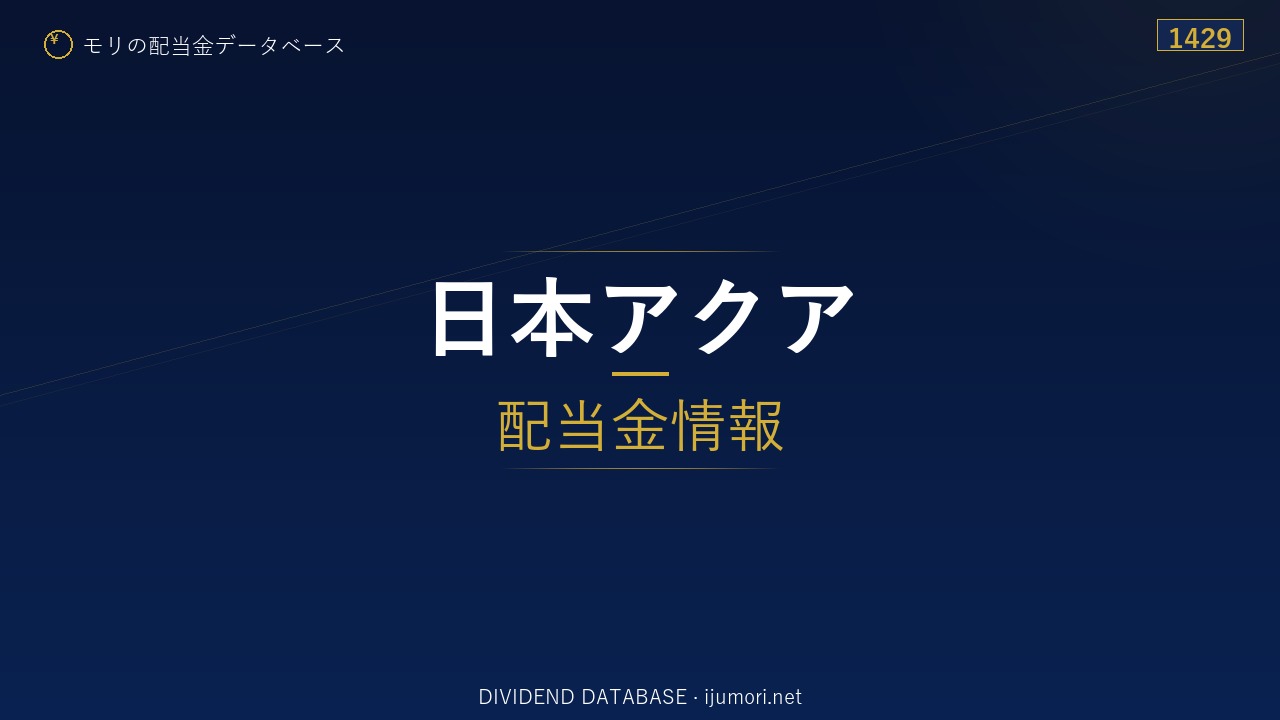 ¥ モリの配当金データベース

1429

日本アクア

配当金情報

DIVIDEND DATABASE · ijumori.net